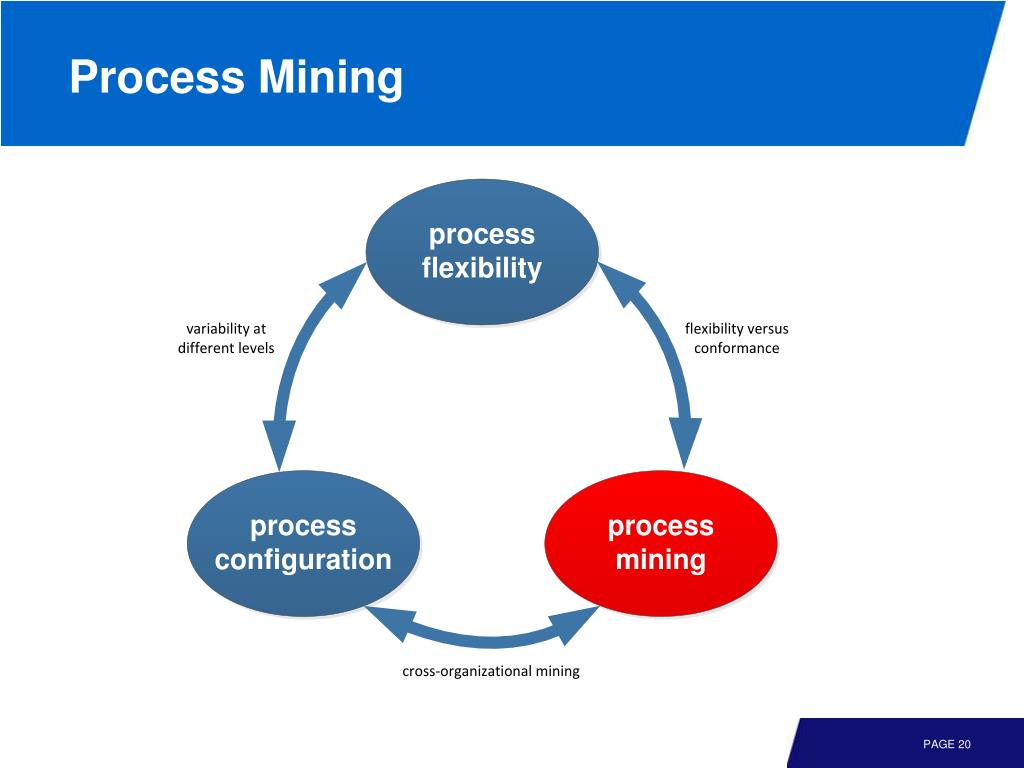 Process Mining

process flexibility

variability at different levels

flexibility versus conformance

process configuration

process mining

cross-organizational mining

PAGE 20